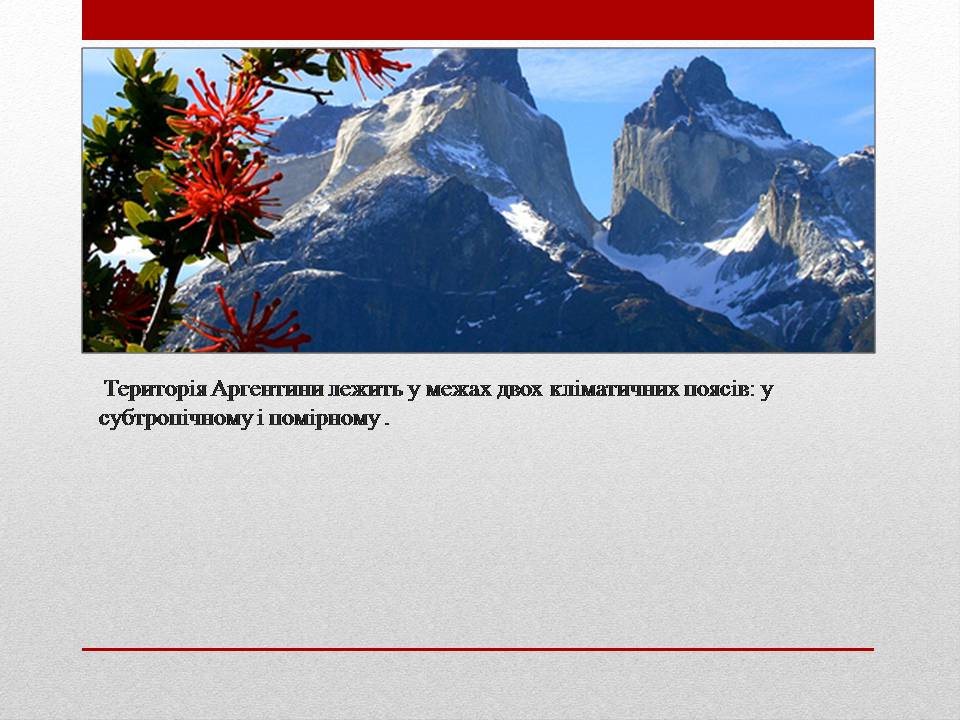 Територія Аргентини лежить у межах двох кліматичних поясів: у субтропічному і помірному .